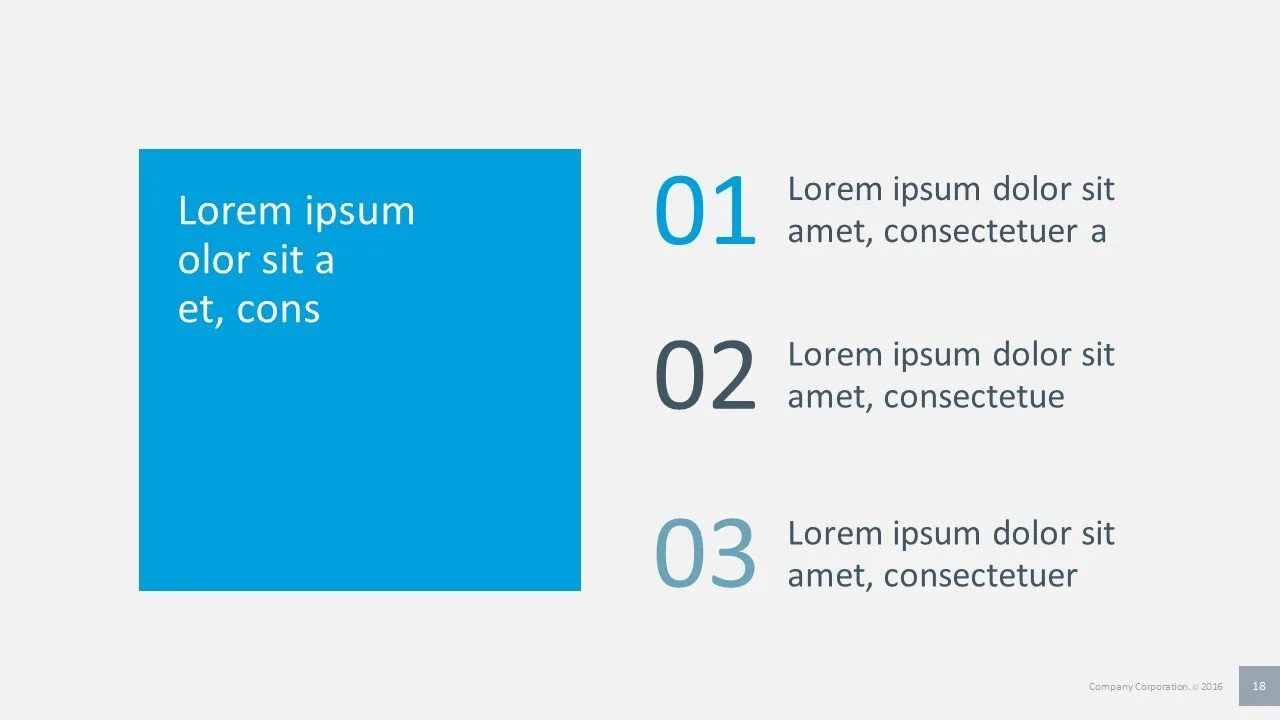 Lorem ipsum olor sit a et, cons

01 Lorem ipsum dolor sit amet, consectetuer a

02 Lorem ipsum dolor sit amet, consectetue

03 Lorem ipsum dolor sit amet, consectetuer

Company Corporation. © 2016

18